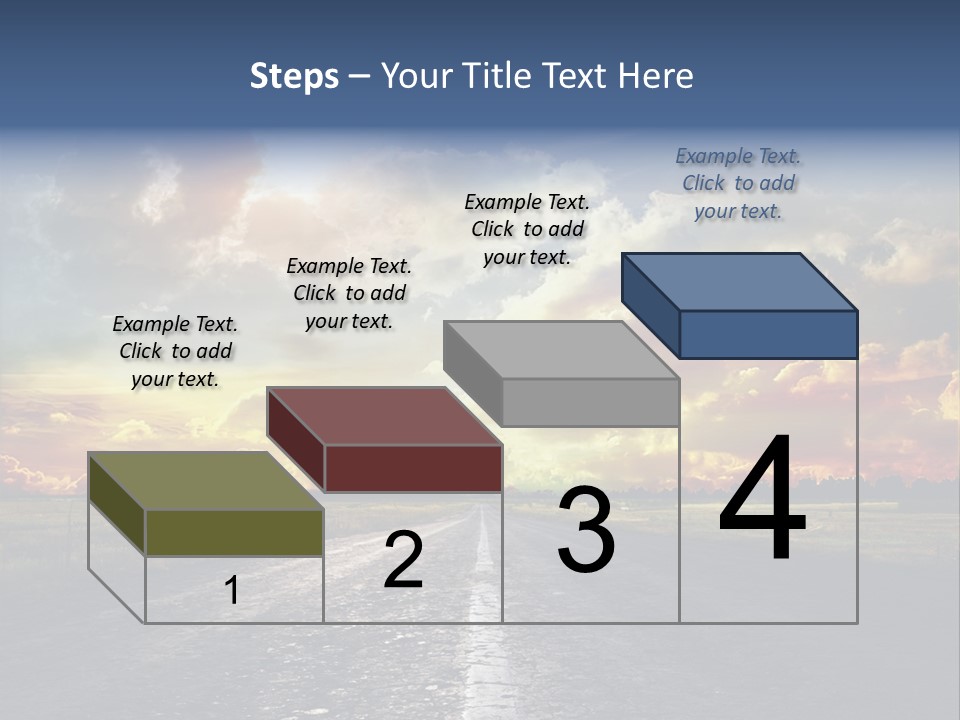 Steps – Your Title Text Here

Example Text. Click to add your text.

Example Text. Click to add your text.

Example Text. Click to add your text.

Example Text. Click to add your text.

1

2

3

4